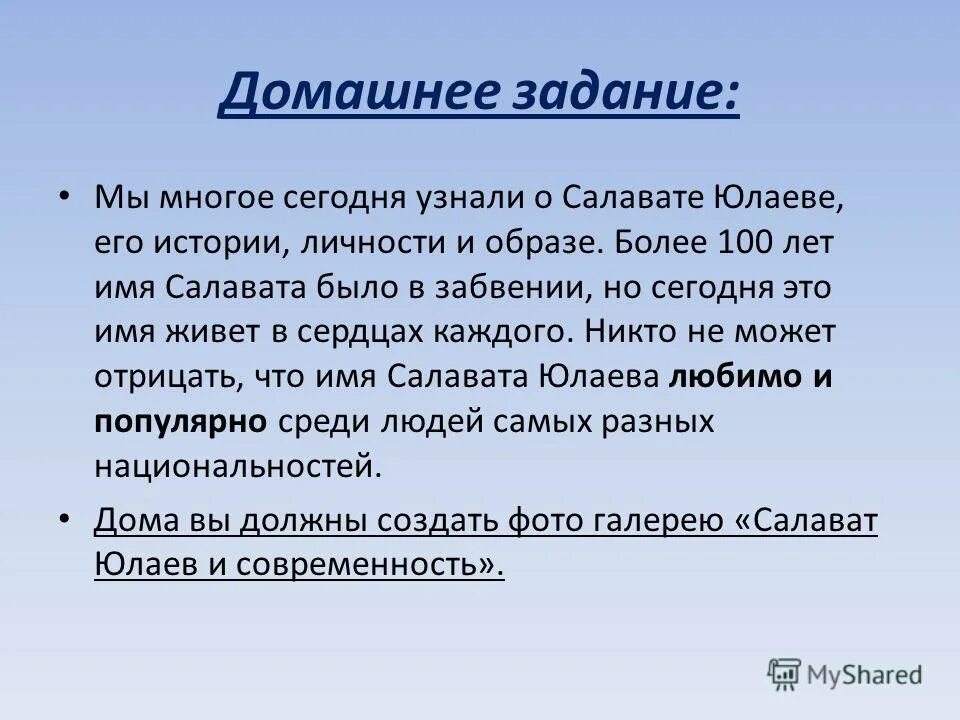 Домашнее задание:

• Мы многое сегодня узнали о Салавате Юлаеве, его истории, личности и образе. Более 100 лет имя Салавата было в забвении, но сегодня это имя живет в сердцах каждого. Никто не может отрицать, что имя Салавата Юлаева любимо и популярно среди людей самых разных национальностей.

• Дома вы должны создать фото галерею «Салават Юлаев и современность».

MyShared